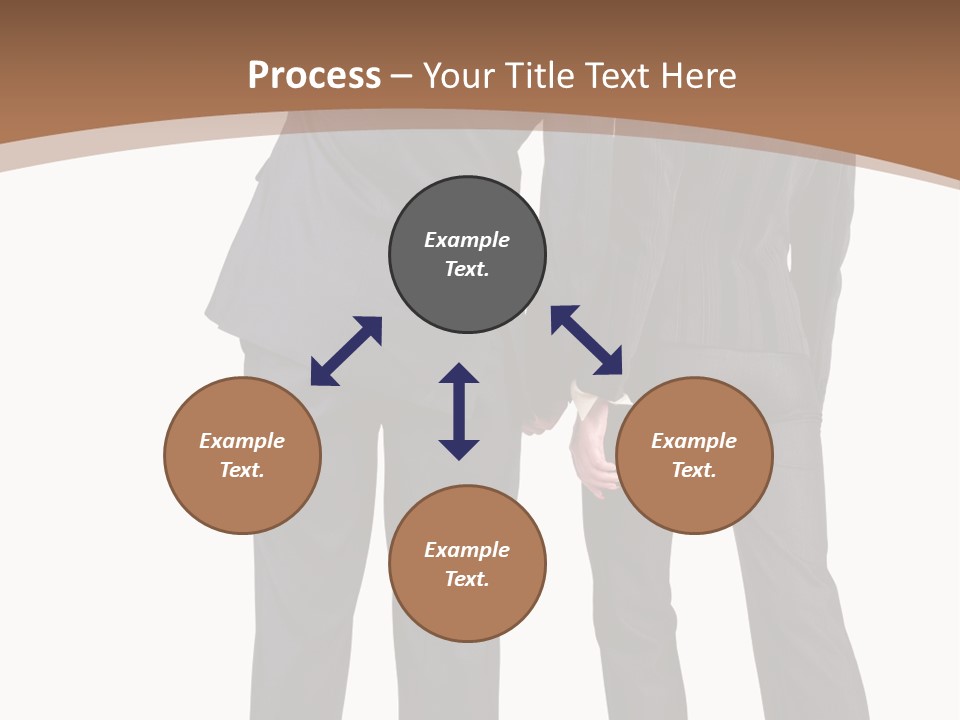 Process – Your Title Text Here

Example Text.

Example Text.

Example Text.

Example Text.